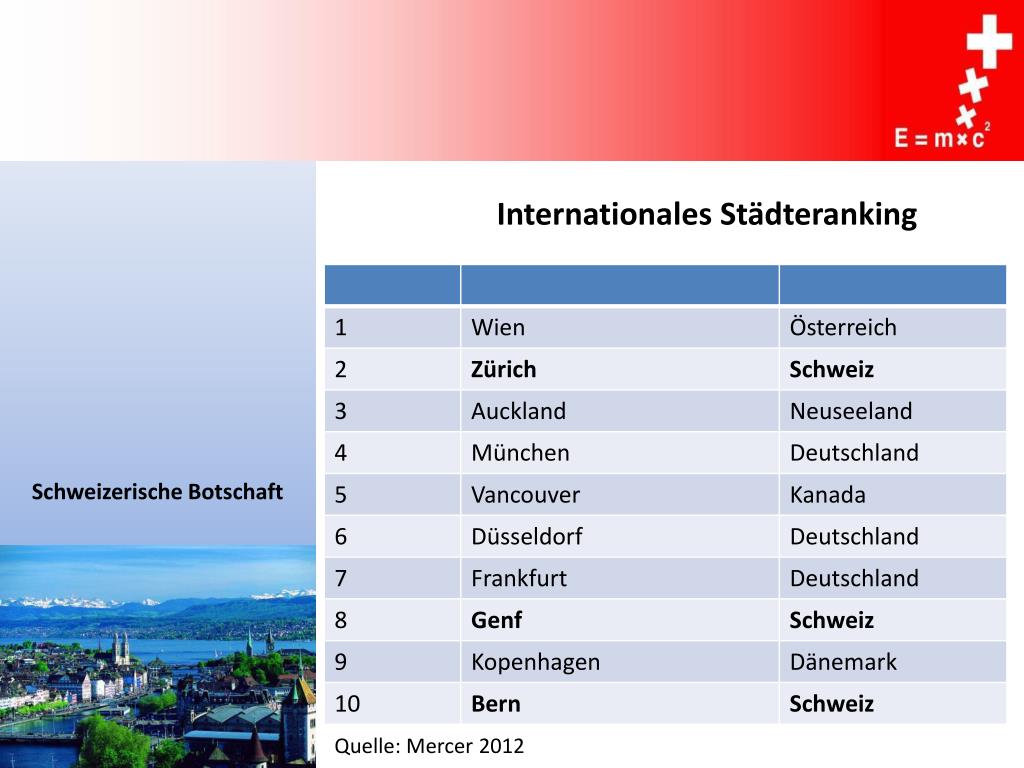 $E = m \times c^2$

Internationales Städteranking

| | | |
|---|---|---|
| 1 | Wien | Österreich |
| 2 | **Zürich** | **Schweiz** |
| 3 | Auckland | Neuseeland |
| 4 | München | Deutschland |
| 5 | Vancouver | Kanada |
| 6 | Düsseldorf | Deutschland |
| 7 | Frankfurt | Deutschland |
| 8 | **Genf** | **Schweiz** |
| 9 | Kopenhagen | Dänemark |
| 10 | **Bern** | **Schweiz** |

Quelle: Mercer 2012

Schweizerische Botschaft